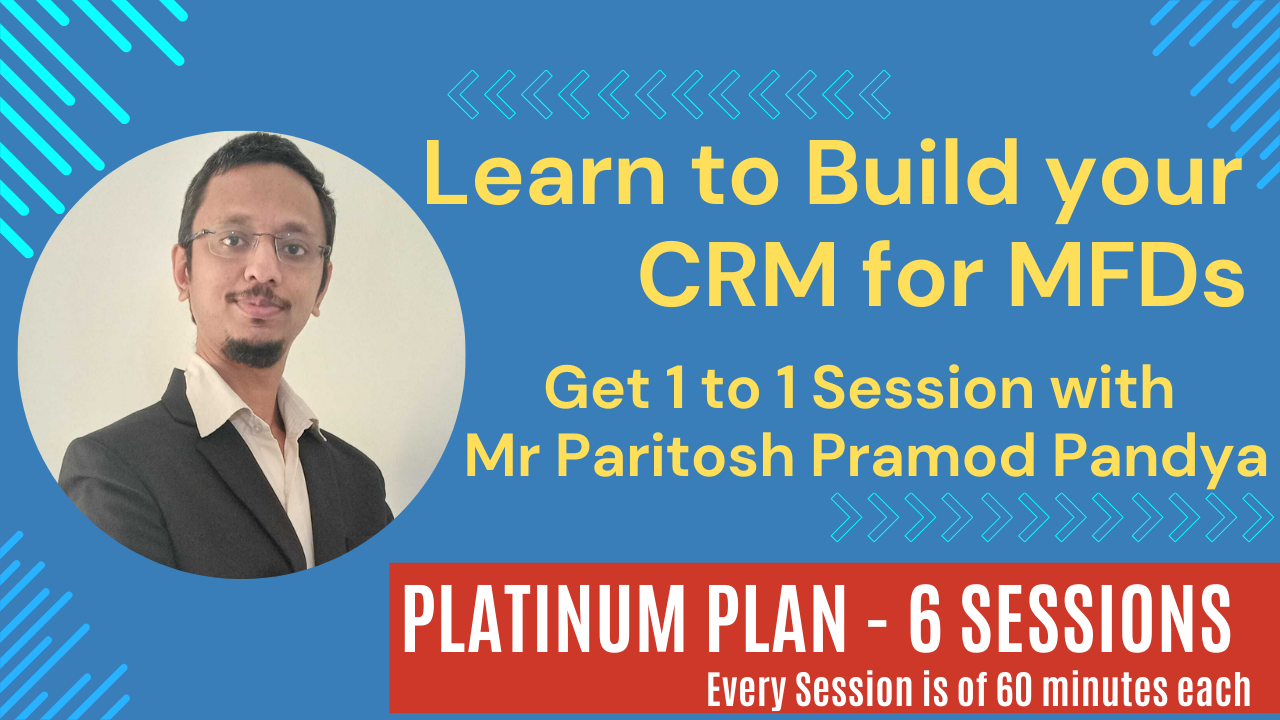 Learn to Build your CRM for MFDs

Get 1 to 1 Session with Mr Paritosh Pramod Pandya

PLATINUM PLAN - 6 SESSIONS

Every Session is of 60 minutes each